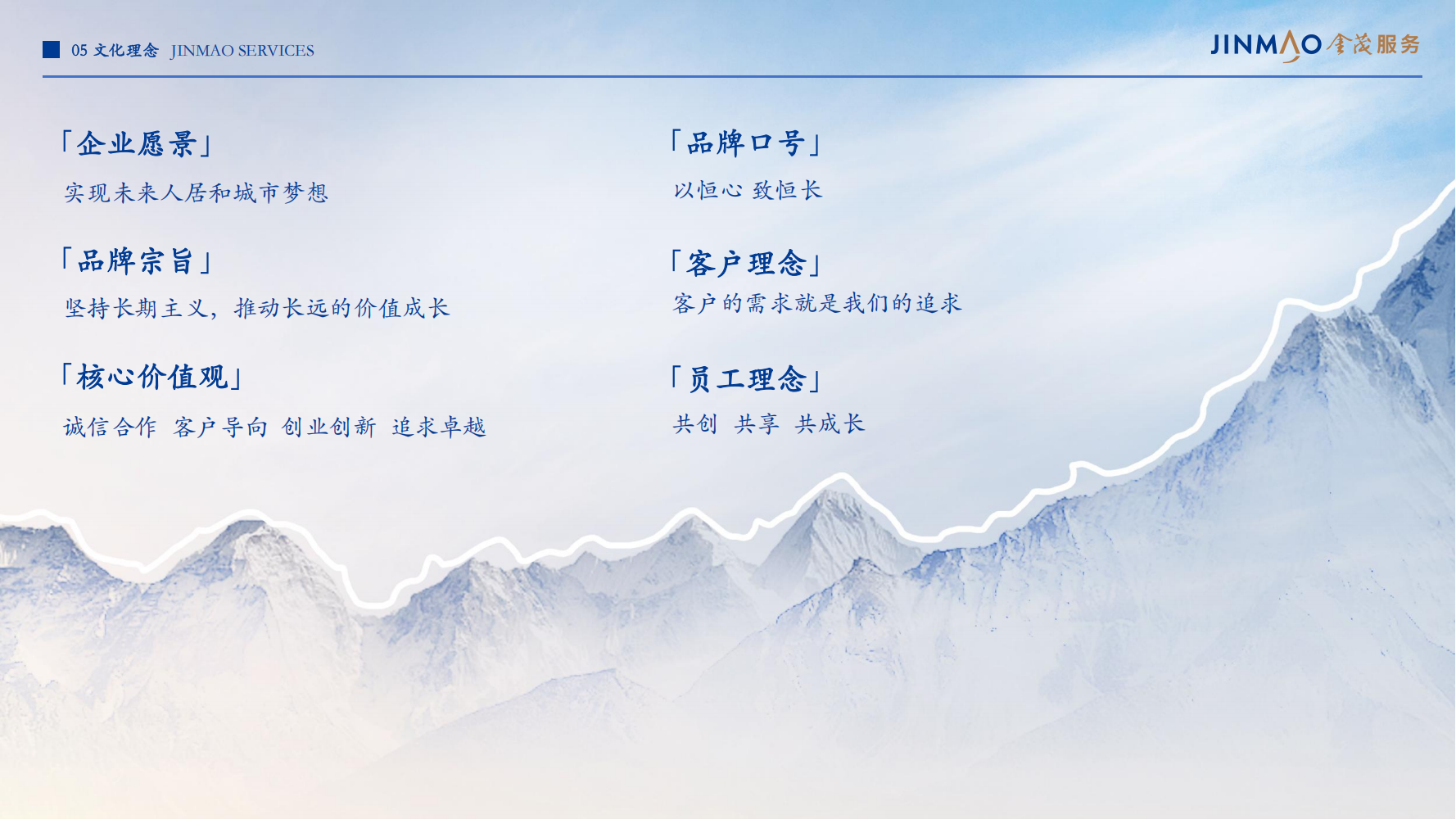 05 文化理念 JINMAO SERVICES

JINMAO 金茂服务

「企业愿景」

实现未来人居和城市梦想

「品牌宗旨」

坚持长期主义，推动长远的价值成长

「核心价值观」

诚信合作 客户导向 创业创新 追求卓越

「品牌口号」

以恒心 致恒长

「客户理念」

客户的需求就是我们的追求

「员工理念」

共创 共享 共成长